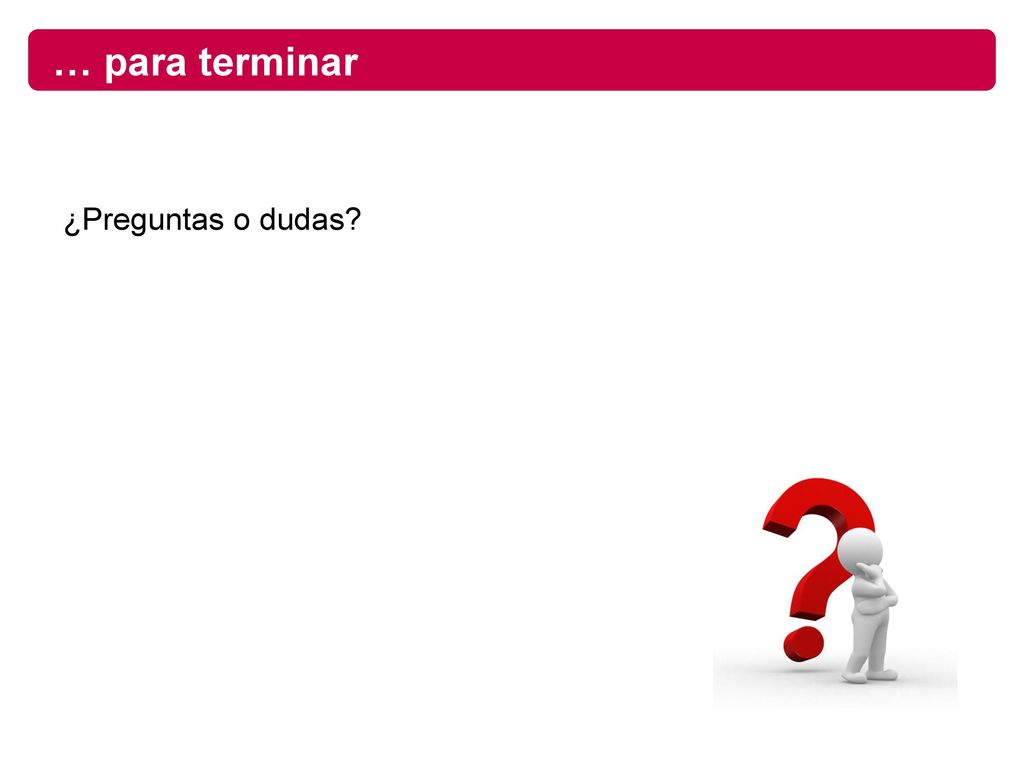 … para terminar

¿Preguntas o dudas?